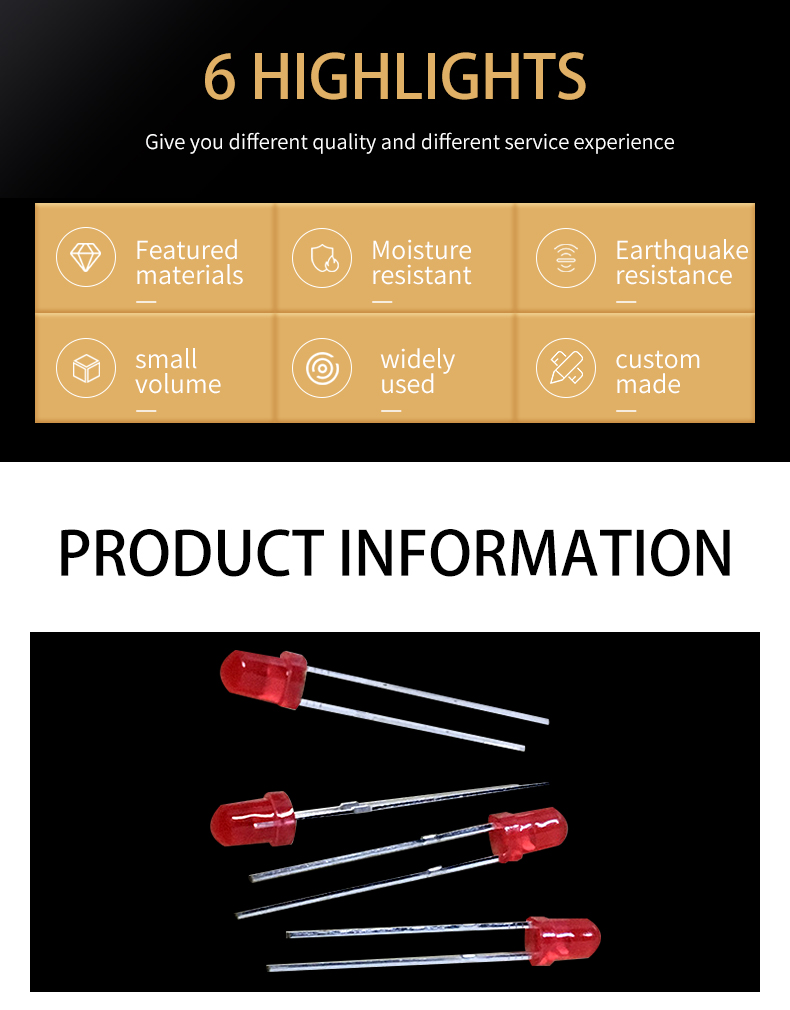 6 HIGHLIGHTS

Give you different quality and different service experience

Featured materials

Moisture resistant

Earthquake resistance

small volume

widely used

custom made

PRODUCT INFORMATION